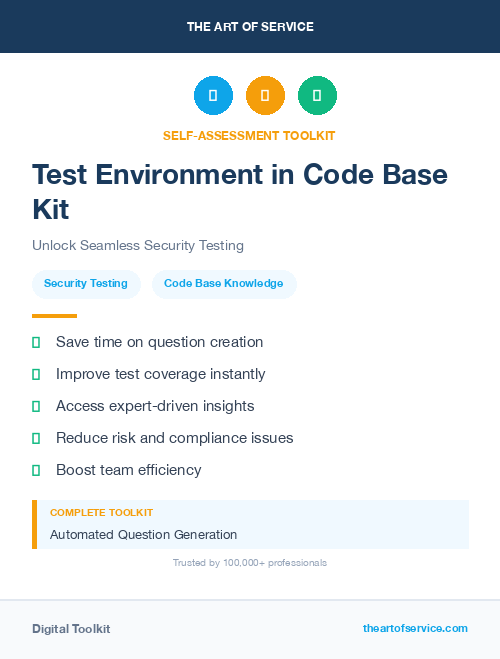 THE ART OF SERVICE

SELF-ASSESSMENT TOOLKIT

Test Environment in Code Base Kit

Unlock Seamless Security Testing

Security Testing

Code Base Knowledge

Save time on question creation

Improve test coverage instantly

Access expert-driven insights

Reduce risk and compliance issues

Boost team efficiency

COMPLETE TOOLKIT

Automated Question Generation

Trusted by 100,000+ professionals

Digital Toolkit

theartofservice.com